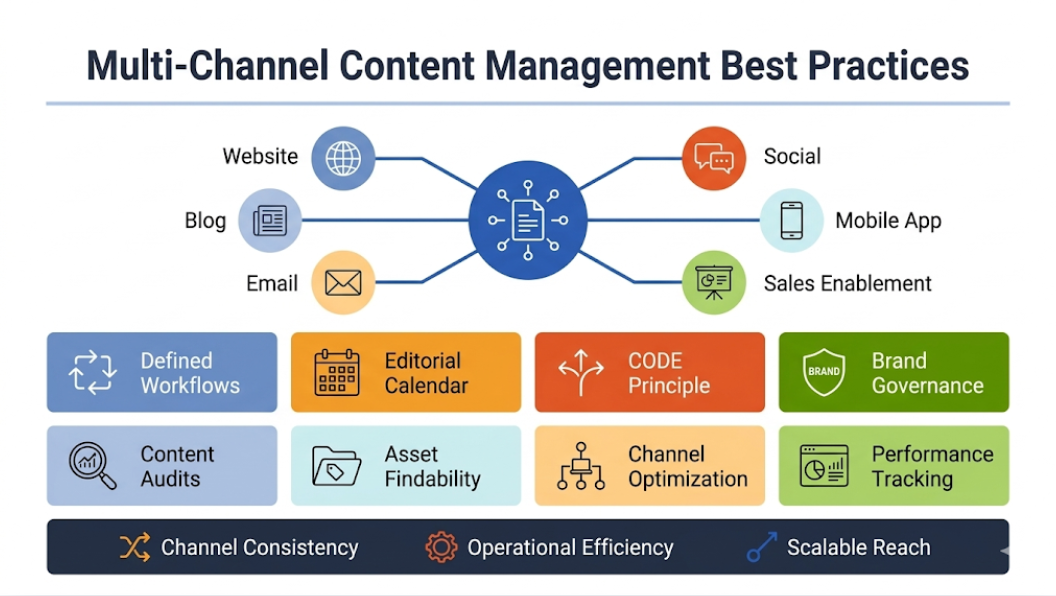 Multi-Channel Content Management Best Practices

Website

Blog

Email

Social

Mobile App

Sales Enablement

Defined Workflows

Editorial Calendar

CODE Principle

BRAND

Brand Governance

Content Audits

Asset Findability

Channel Optimization

Performance Tracking

Channel Consistency

Operational Efficiency

Scalable Reach